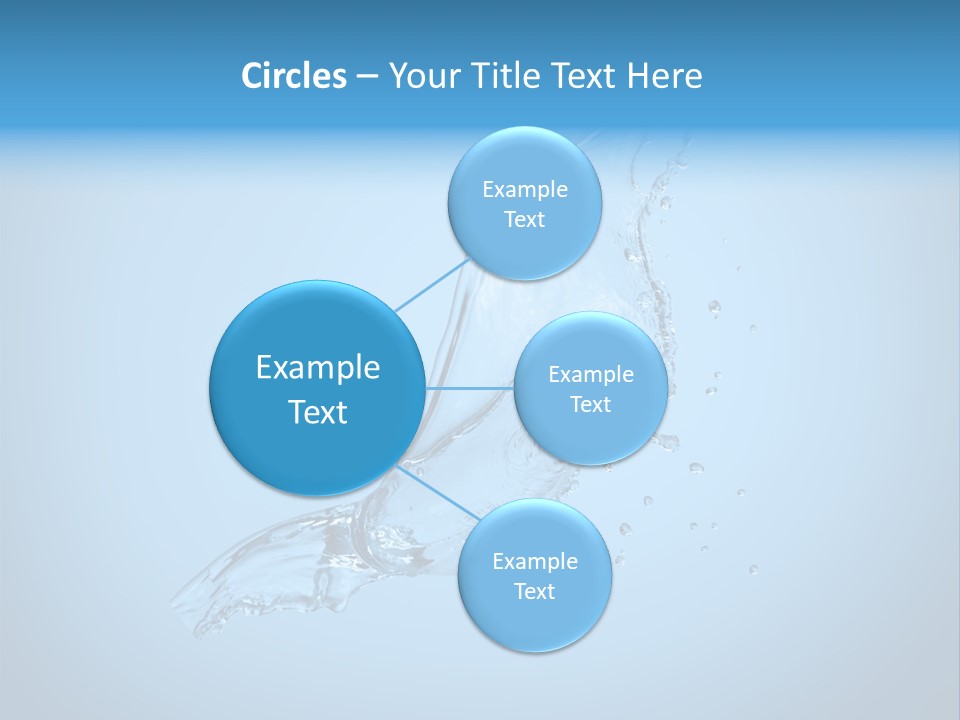 Circles – Your Title Text Here

Example Text

Example Text

Example Text

Example Text